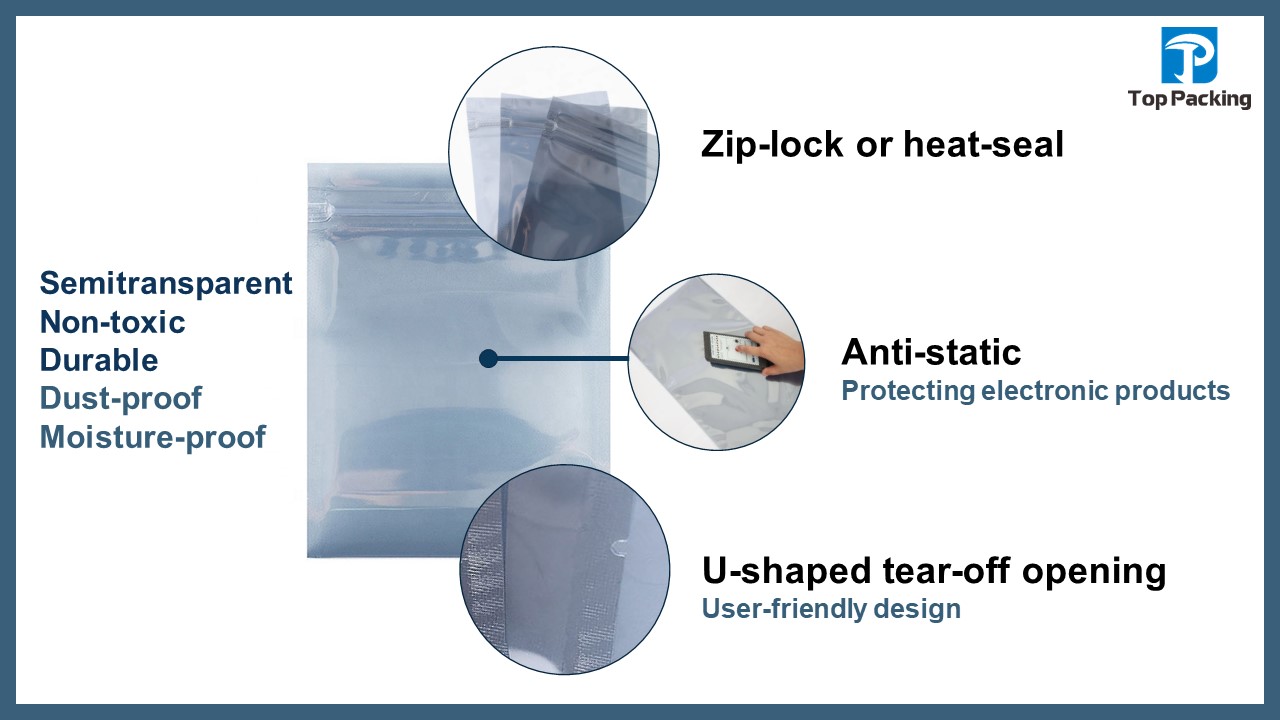 Top Packing

Zip-lock or heat-seal

Semitransparent
Non-toxic
Durable
Dust-proof
Moisture-proof

Anti-static
Protecting electronic products

U-shaped tear-off opening
User-friendly design